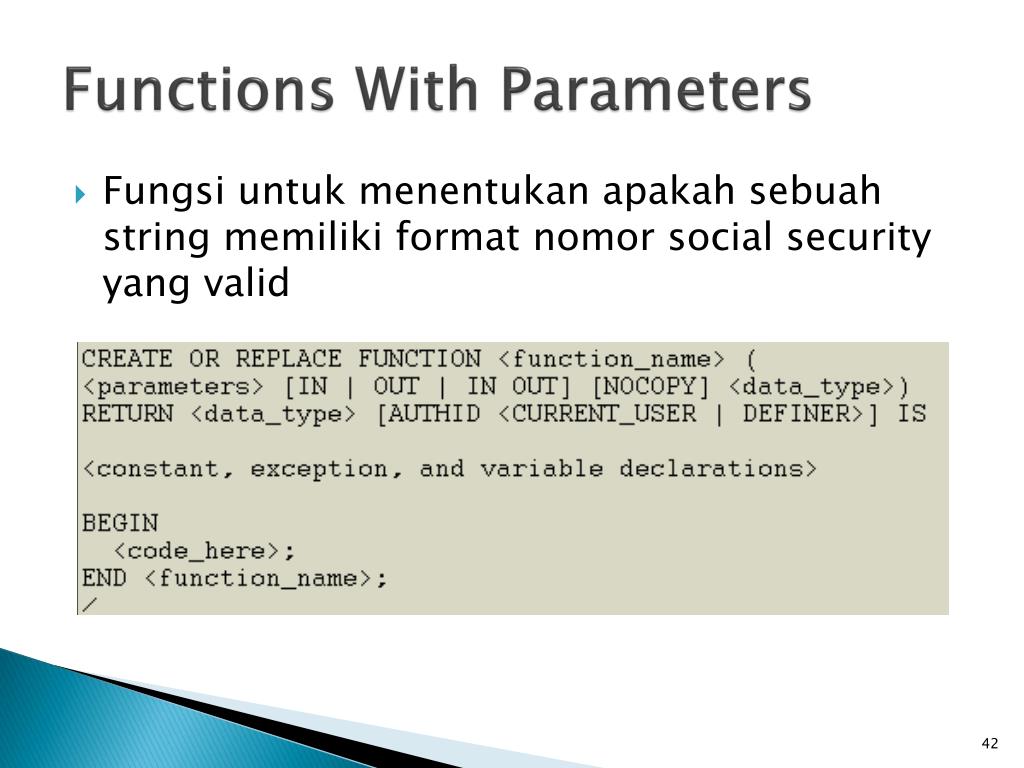 Functions With Parameters

Fungsi untuk menentukan apakah sebuah string memiliki format nomor social security yang valid

CREATE OR REPLACE FUNCTION <function_name> (
<parameters> [IN | OUT | IN OUT] [NOCOPY] <data_type>)
RETURN <data_type> [AUTHID <CURRENT_USER | DEFINER>] IS

<constant, exception, and variable declarations>

BEGIN
  <code_here>;
END <function_name>;
/

42